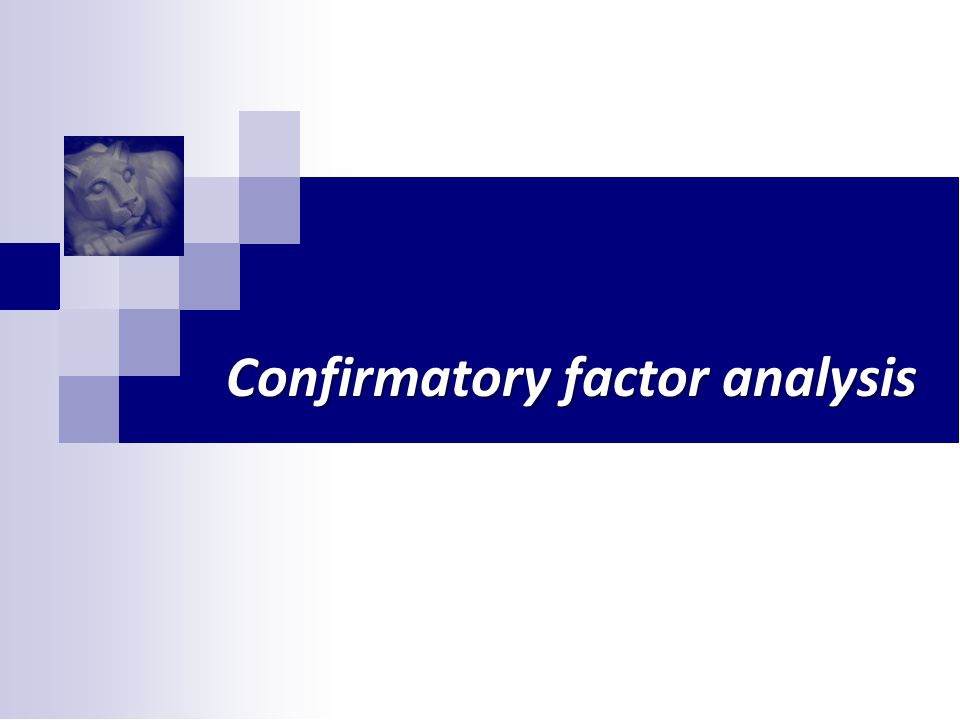 Confirmatory factor analysis